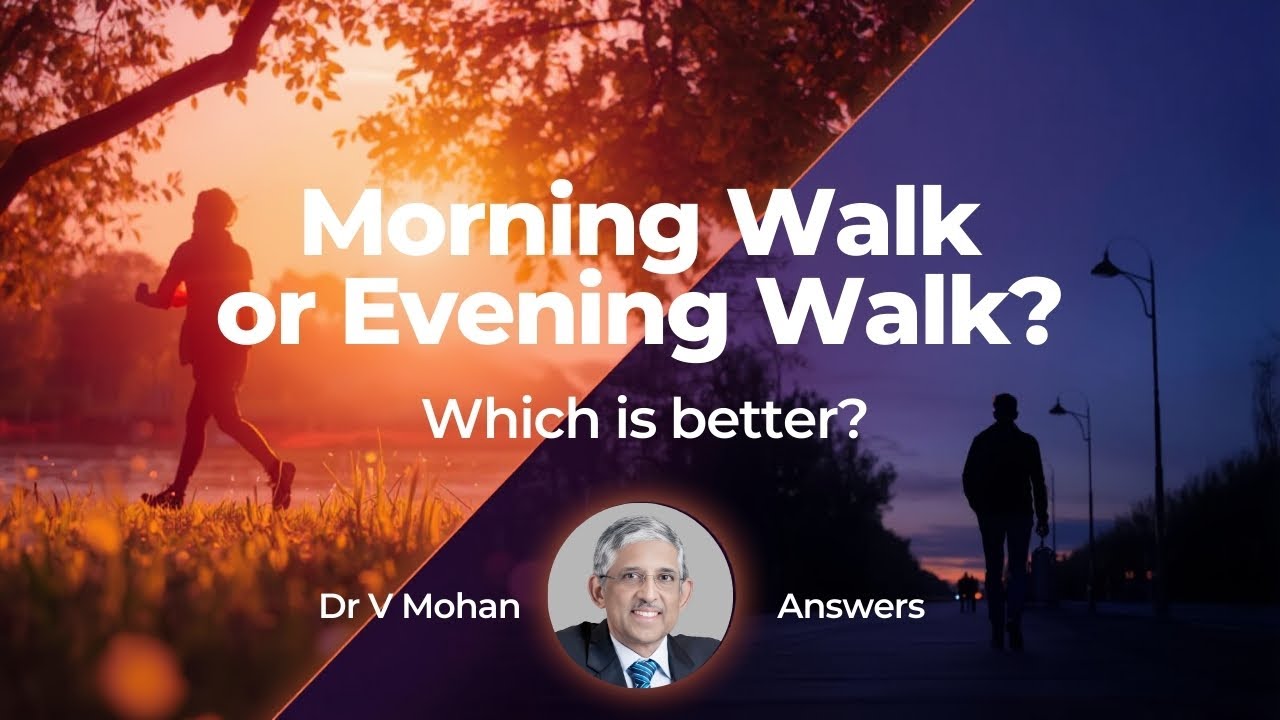 Morning Walk or Evening Walk?

Which is better?

Dr V Mohan

Answers